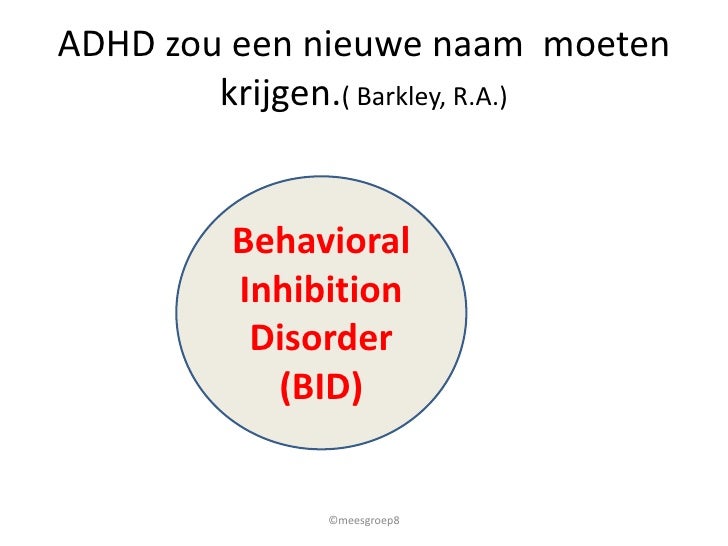 ADHD zou een nieuwe naam moeten krijgen.( Barkley, R.A.)

Behavioral Inhibition Disorder (BID)

©meesgroep8